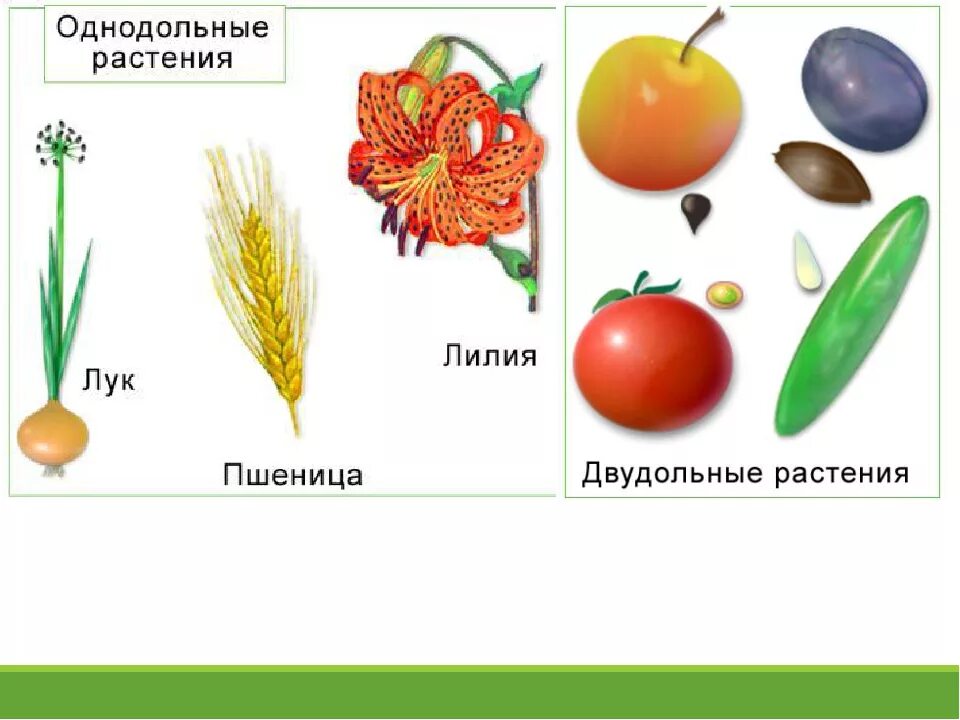 Однодольные растения

Лук

Пшеница

Лилия

Двудольные растения